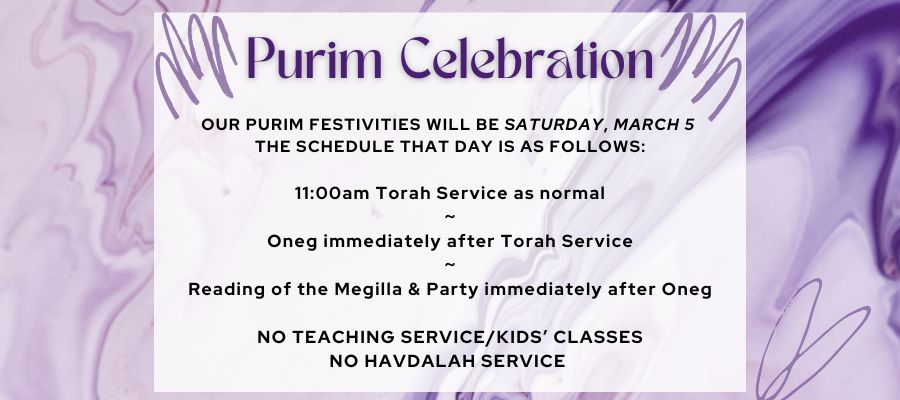 Purim Celebration

OUR PURIM FESTIVITIES WILL BE SATURDAY, MARCH 5
THE SCHEDULE THAT DAY IS AS FOLLOWS:

11:00am Torah Service as normal
~
Oneg immediately after Torah Service
~
Reading of the Megilla & Party immediately after Oneg

NO TEACHING SERVICE/KIDS' CLASSES
NO HAVDALAH SERVICE